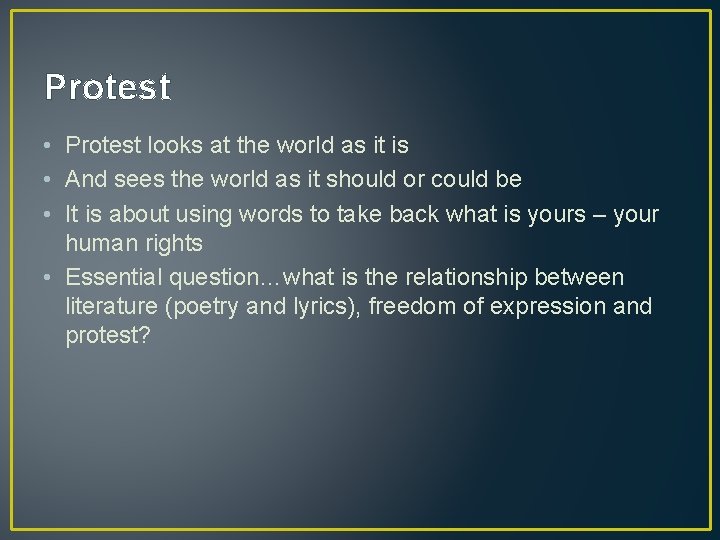 Protest

• Protest looks at the world as it is
• And sees the world as it should or could be
• It is about using words to take back what is yours – your human rights
• Essential question…what is the relationship between literature (poetry and lyrics), freedom of expression and protest?